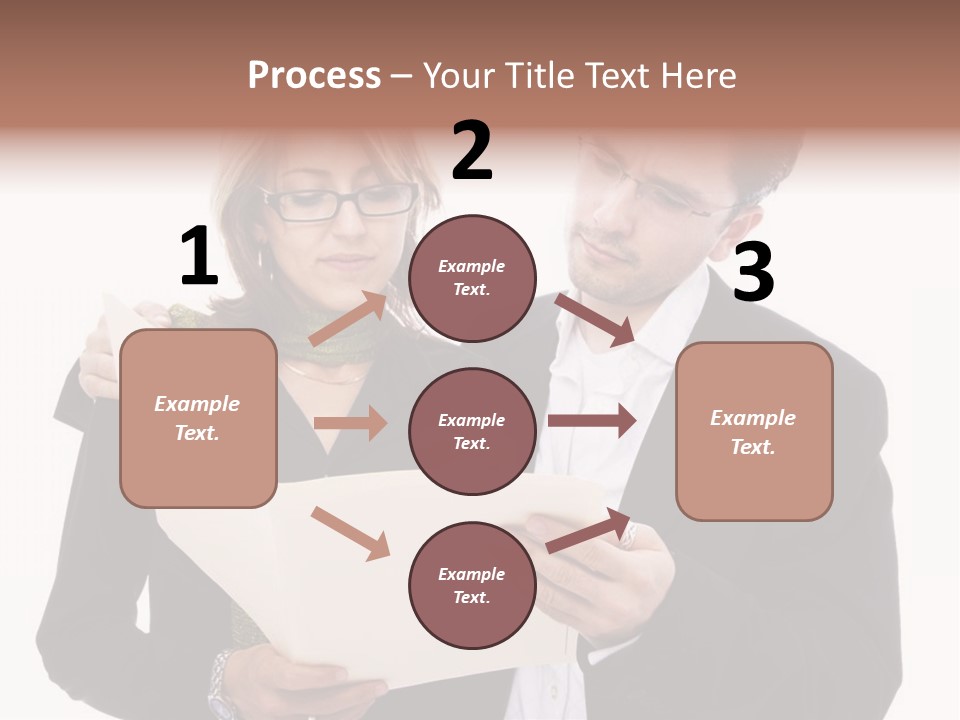 Process – Your Title Text Here

1

Example Text.

2

Example Text.

Example Text.

Example Text.

3

Example Text.